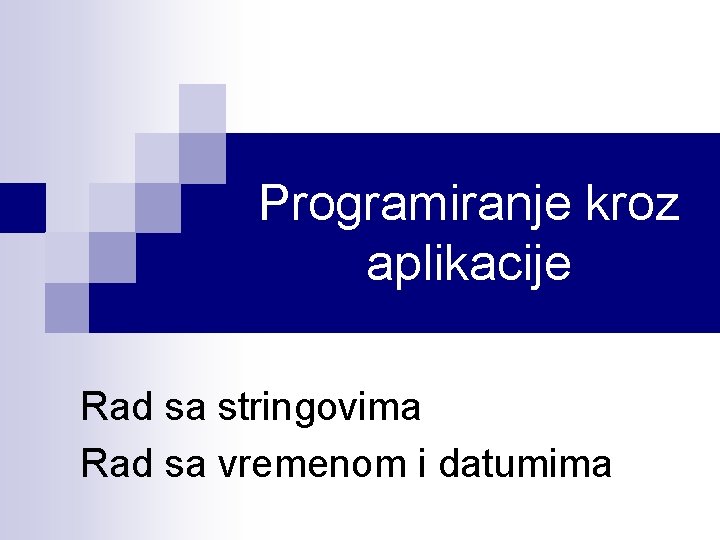 Programiranje kroz aplikacije

Rad sa stringovima
Rad sa vremenom i datumima